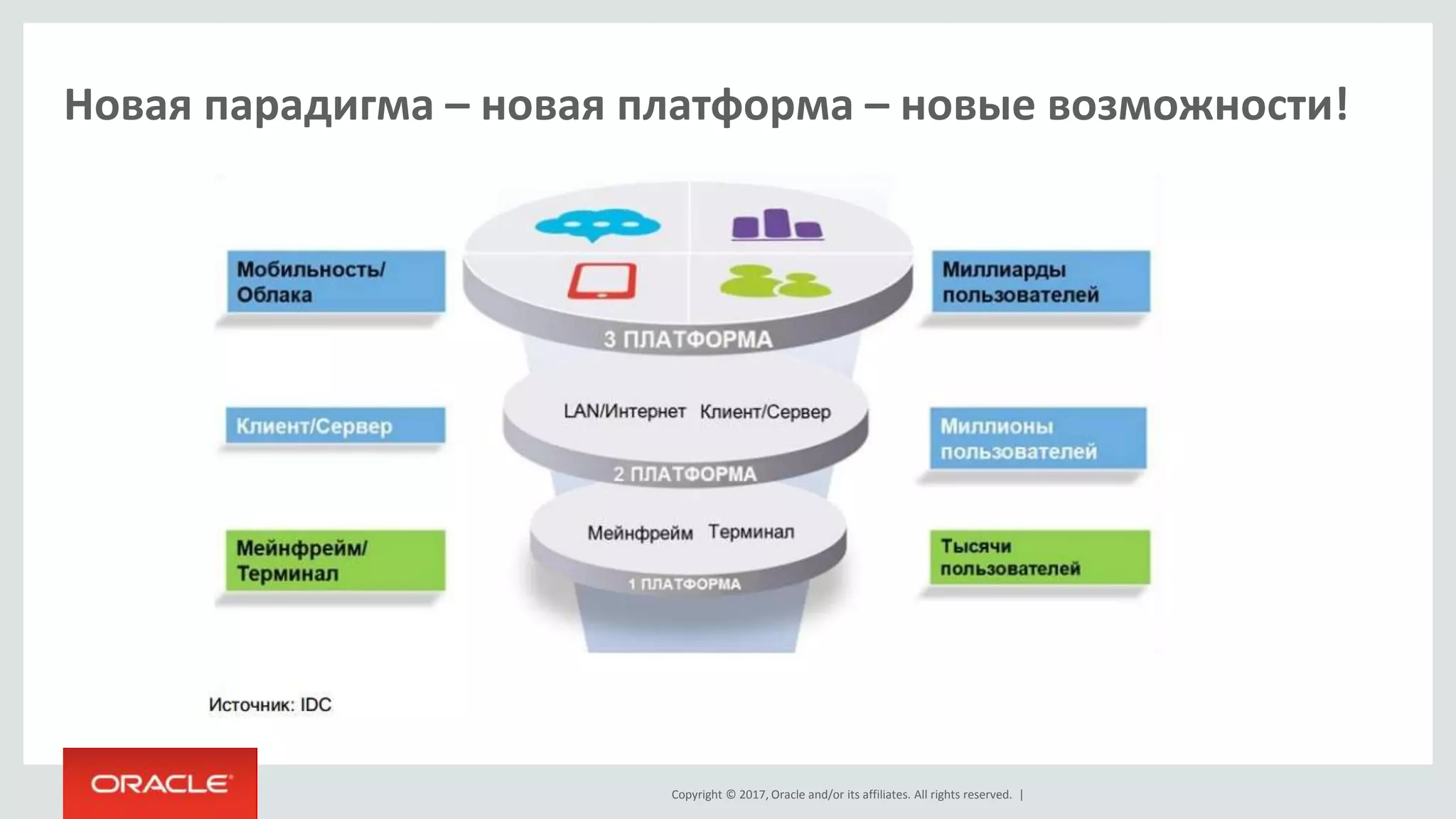 Новая парадигма – новая платформа – новые возможности!

Мобильность/ Облака

Клиент/Сервер

Мейнфрейм/ Терминал

3 ПЛАТФОРМА

LAN/Интернет Клиент/Сервер

2 ПЛАТФОРМА

Мейнфрейм Терминал

1 ПЛАТФОРМА

Миллиарды пользователей

Миллионы пользователей

Тысячи пользователей

Источник: IDC

ORACLE

Copyright © 2017, Oracle and/or its affiliates. All rights reserved. |